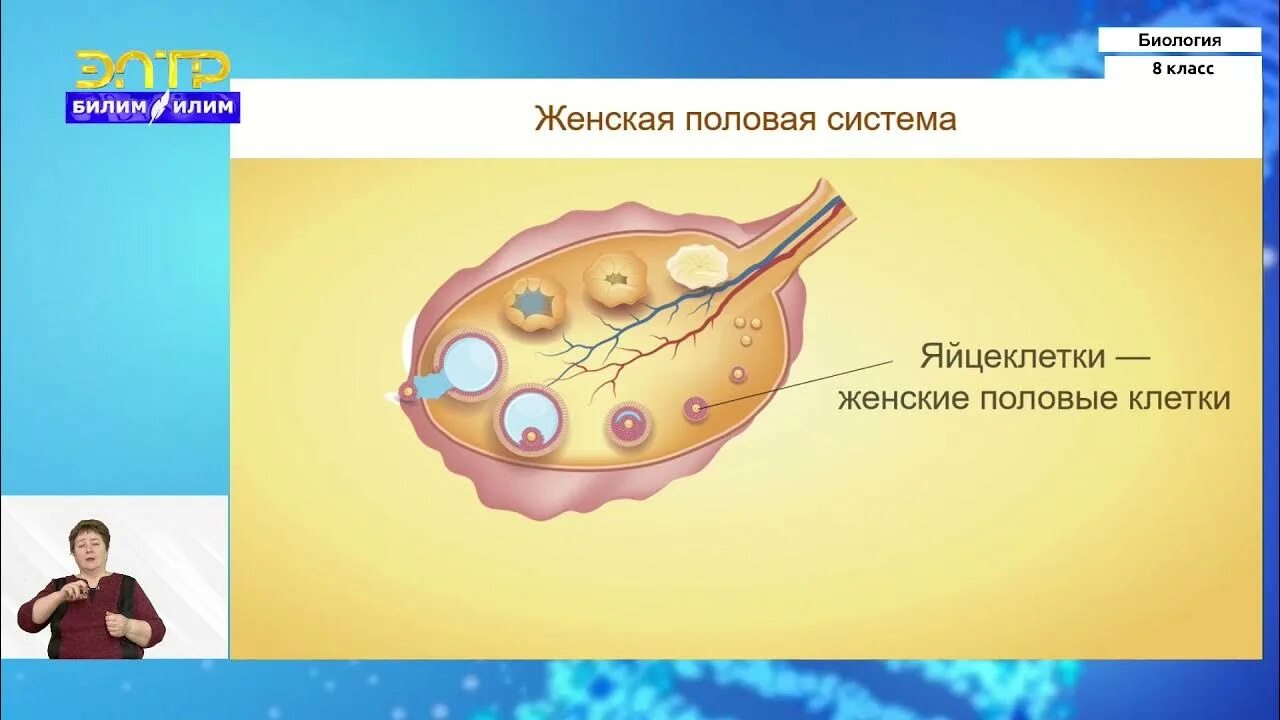 ЭЛТР
БИЛИМ ИЛИМ

Биология
8 класс

Женская половая система

Яйцеклетки — женские половые клетки